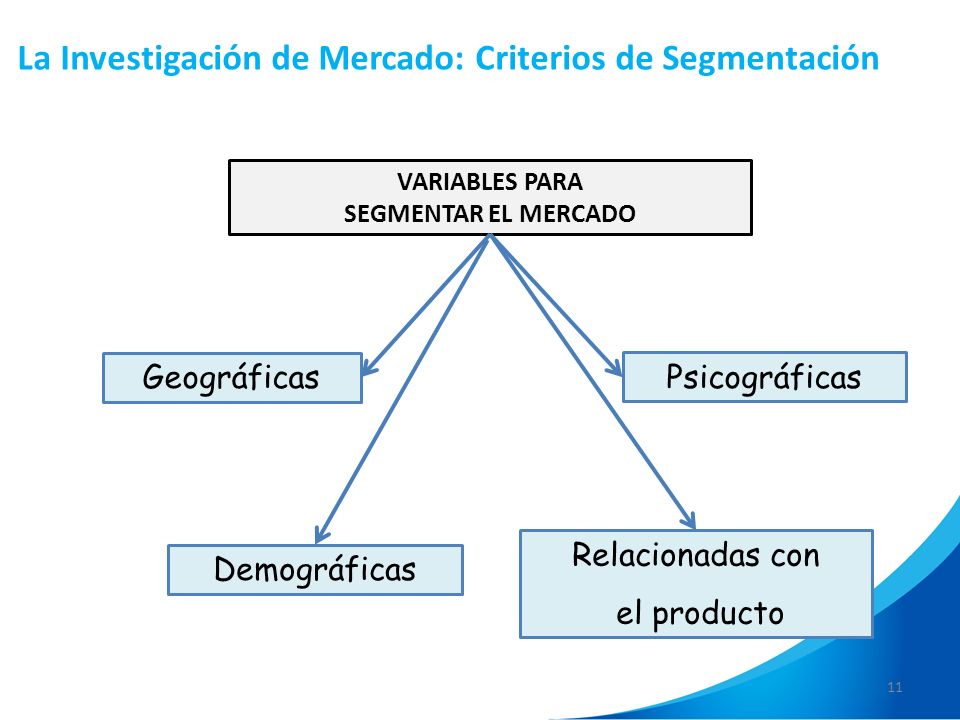 La Investigación de Mercado: Criterios de Segmentación

VARIABLES PARA
SEGMENTAR EL MERCADO

Geográficas

Psicográficas

Demográficas

Relacionadas con
el producto

11